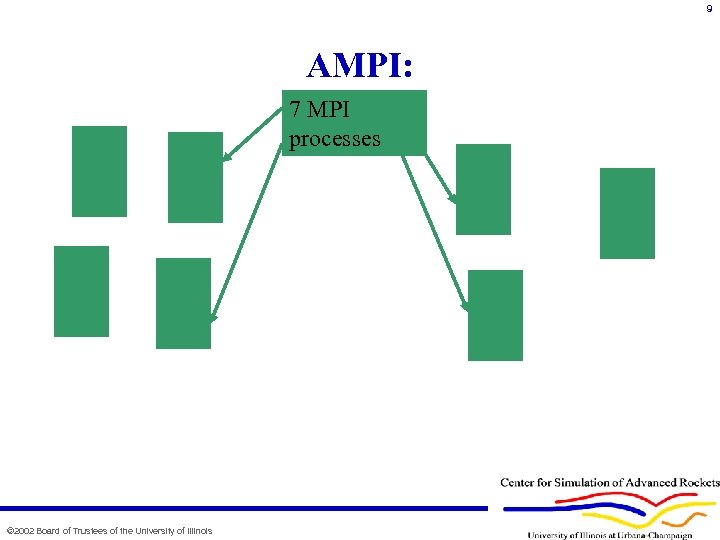 9

AMPI:

7 MPI processes

Center for Simulation of Advanced Rockets

©2002 Board of Trustees of the University of Illinois

University of Illinois at Urbana-Champaign